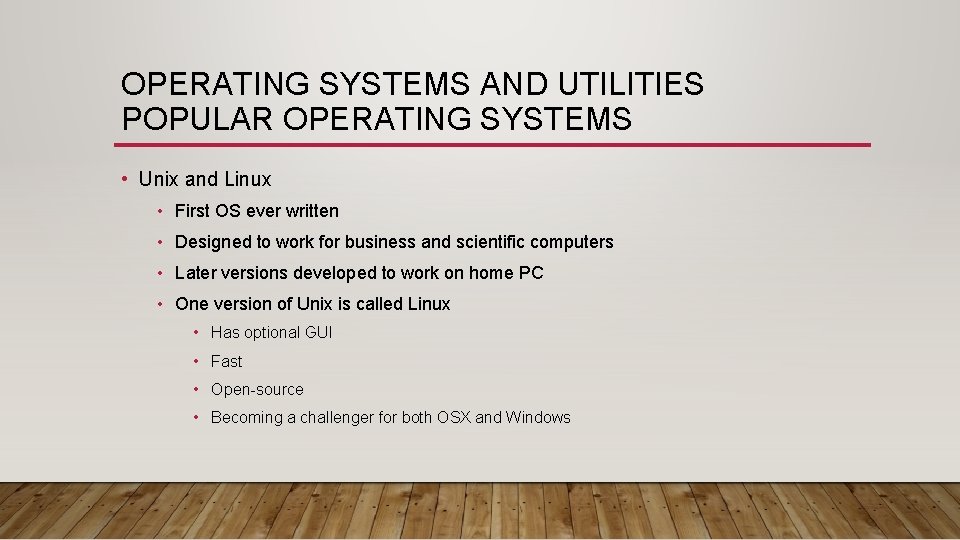 OPERATING SYSTEMS AND UTILITIES
POPULAR OPERATING SYSTEMS

• Unix and Linux
 • First OS ever written
 • Designed to work for business and scientific computers
 • Later versions developed to work on home PC
 • One version of Unix is called Linux
  • Has optional GUI
  • Fast
  • Open-source
  • Becoming a challenger for both OSX and Windows